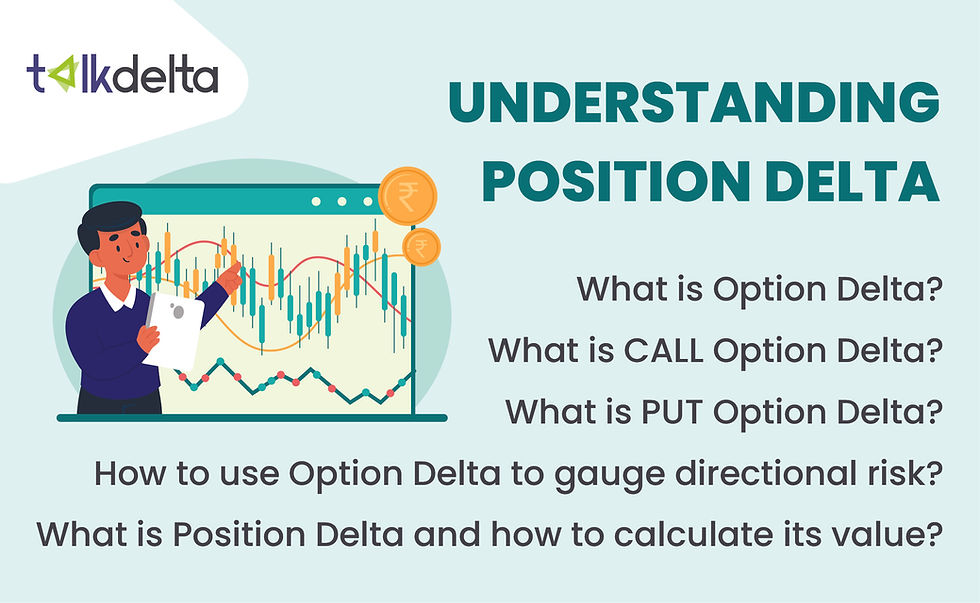 talkdelta

UNDERSTANDING POSITION DELTA

₹

₹

What is Option Delta?

What is CALL Option Delta?

What is PUT Option Delta?

How to use Option Delta to gauge directional risk?

What is Position Delta and how to calculate its value?